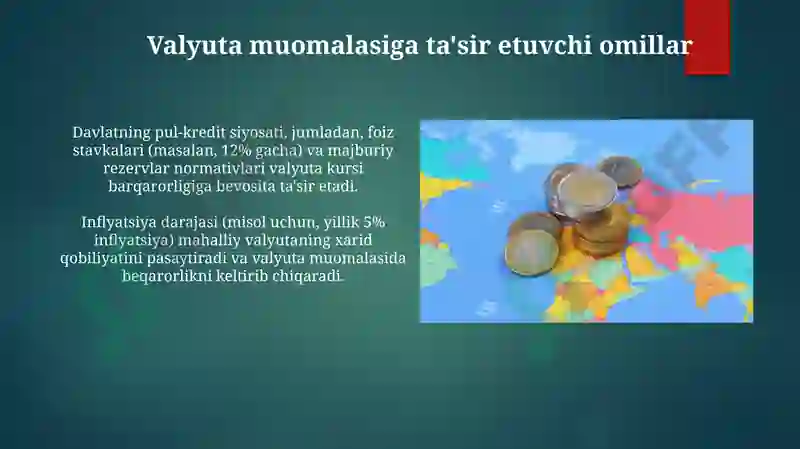 Valyuta muomalasiga ta'sir etuvchi omillar

Davlatning pul-kredit siyosati, jumladan, foiz stavkalari (masalan, 12% gacha) va majburiy rezervlar normativlari valyuta kursi barqarorligiga bevosita ta'sir etadi.

Inflyatsiya darajasi (misol uchun, yillik 5% inflyatsiya) mahalliy valyutaning xarid qobiliyatini pasaytiradi va valyuta muomalasida beqarorlikni keltirib chiqaradi.